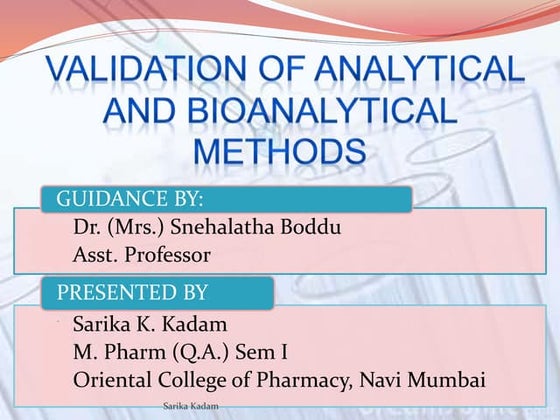 VALIDATION OF ANALYTICAL AND BIOANALYTICAL METHODS

GUIDANCE BY:

Dr. (Mrs.) Snehalatha Boddu
Asst. Professor

PRESENTED BY

Sarika K. Kadam
M. Pharm (Q.A.) Sem I
Oriental College of Pharmacy, Navi Mumbai

Sarika Kadam